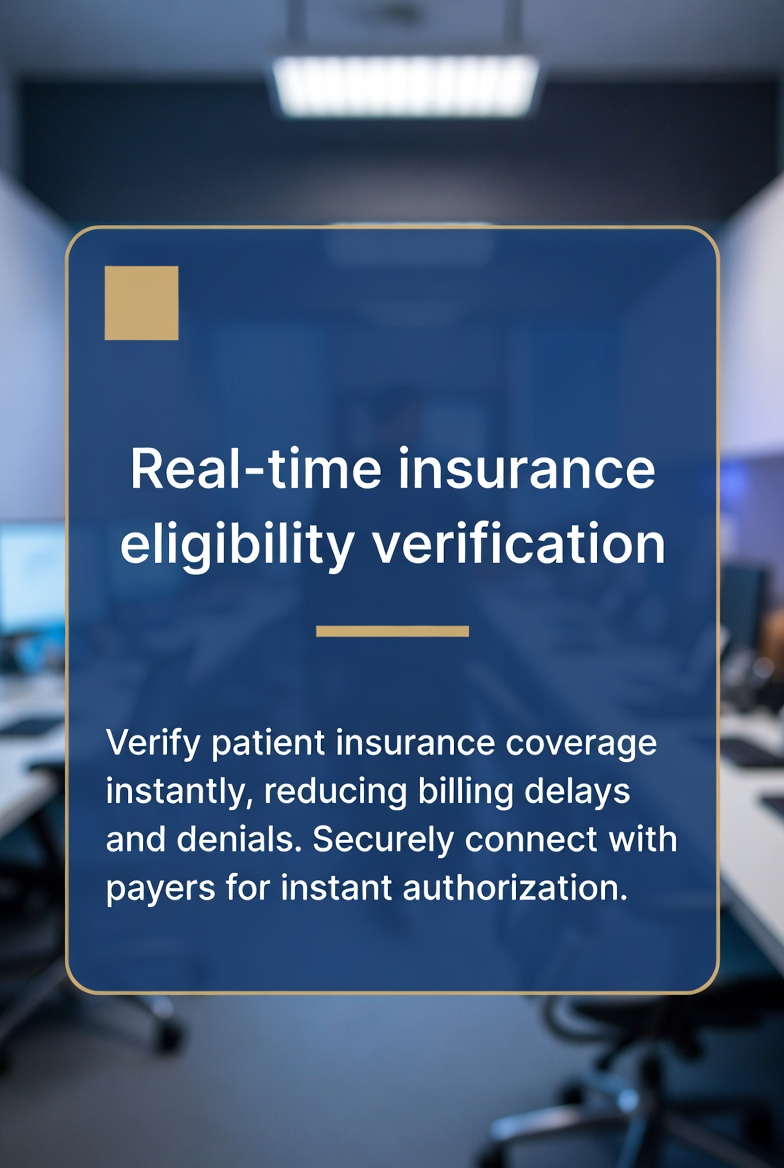 Real-time insurance eligibility verification

Verify patient insurance coverage instantly, reducing billing delays and denials. Securely connect with payers for instant authorization.